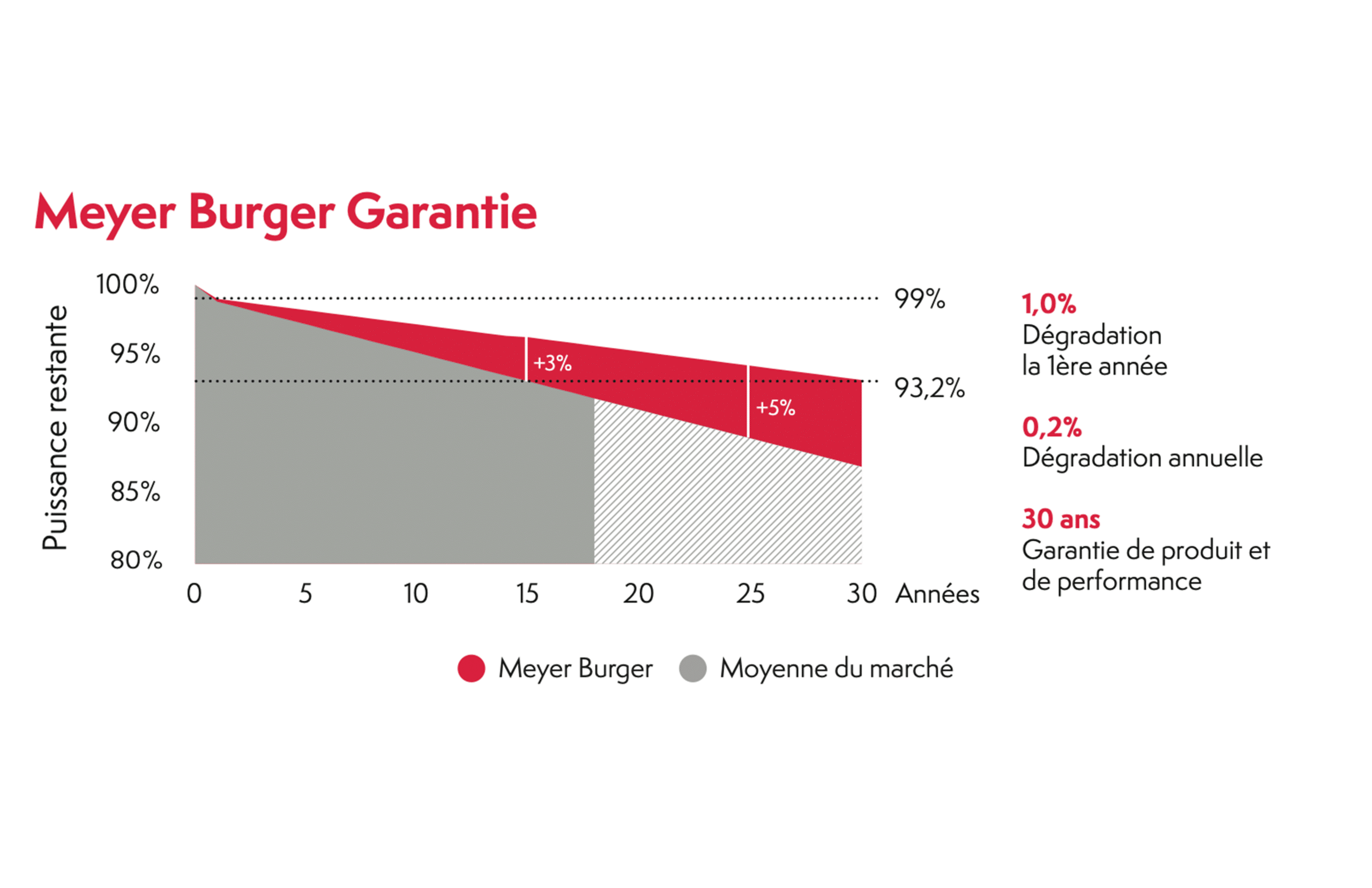 Meyer Burger Garantie

Puissance restante

100%
95%
90%
85%
80%

99%
93,2%

+3%
+5%

0 5 10 15 20 25 30 Années

1,0%
Dégradation la 1ère année

0,2%
Dégradation annuelle

30 ans
Garantie de produit et de performance

Meyer Burger Moyenne du marché